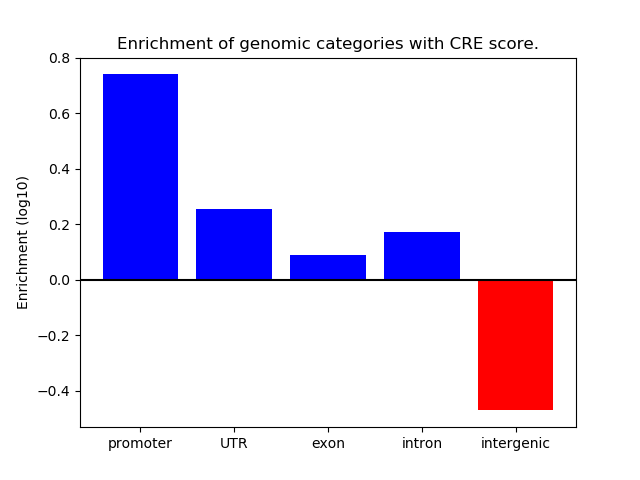 Enrichment of genomic categories with CRE score.

Enrichment (log10)

0.8
0.6
0.4
0.2
0.0
−0.2
−0.4

promoter
UTR
exon
intron
intergenic